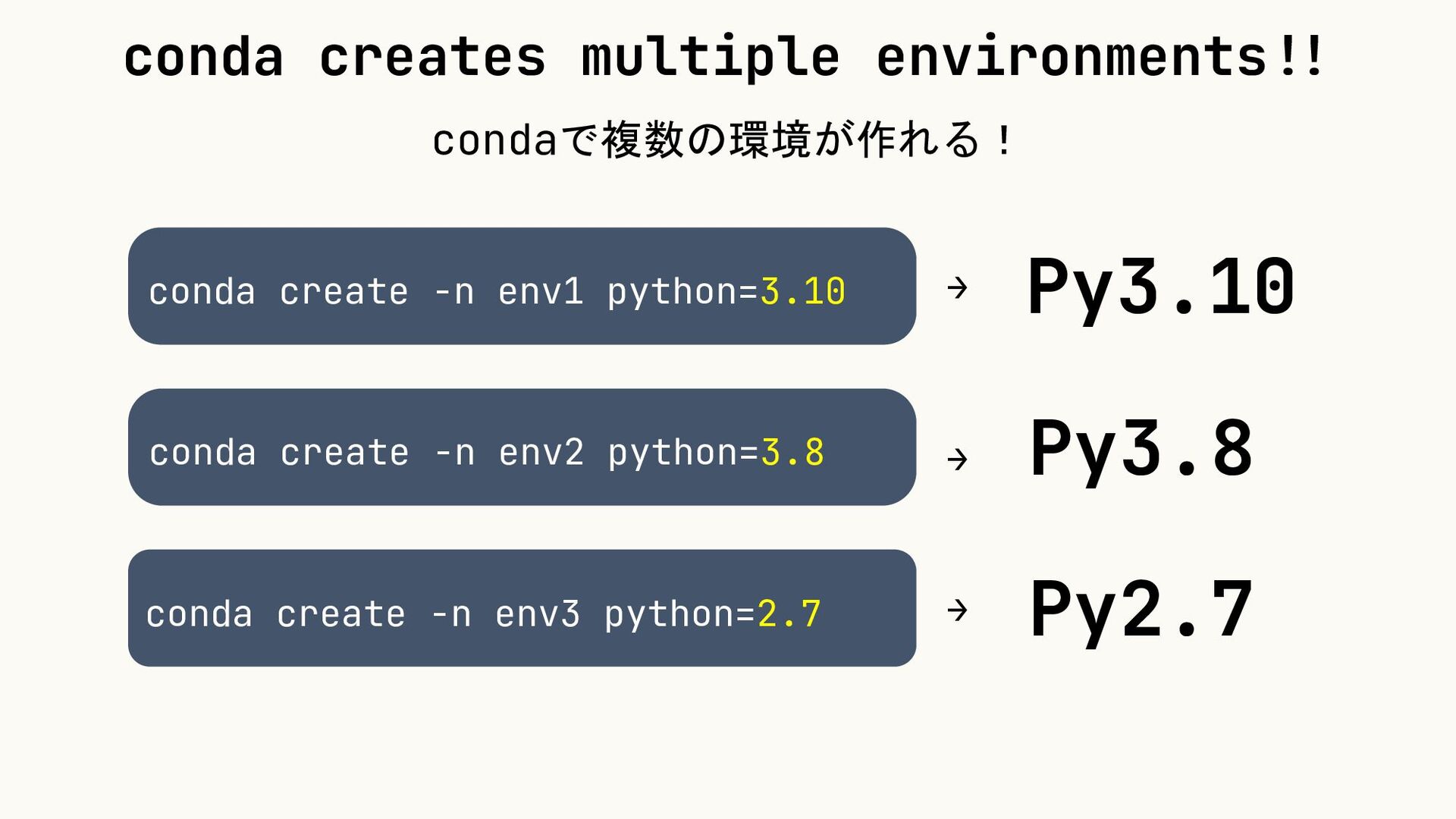 conda creates multiple environments!!

condaで複数の環境が作れる！

conda create -n env1 python=3.10 → Py3.10

conda create -n env2 python=3.8 → Py3.8

conda create -n env3 python=2.7 → Py2.7